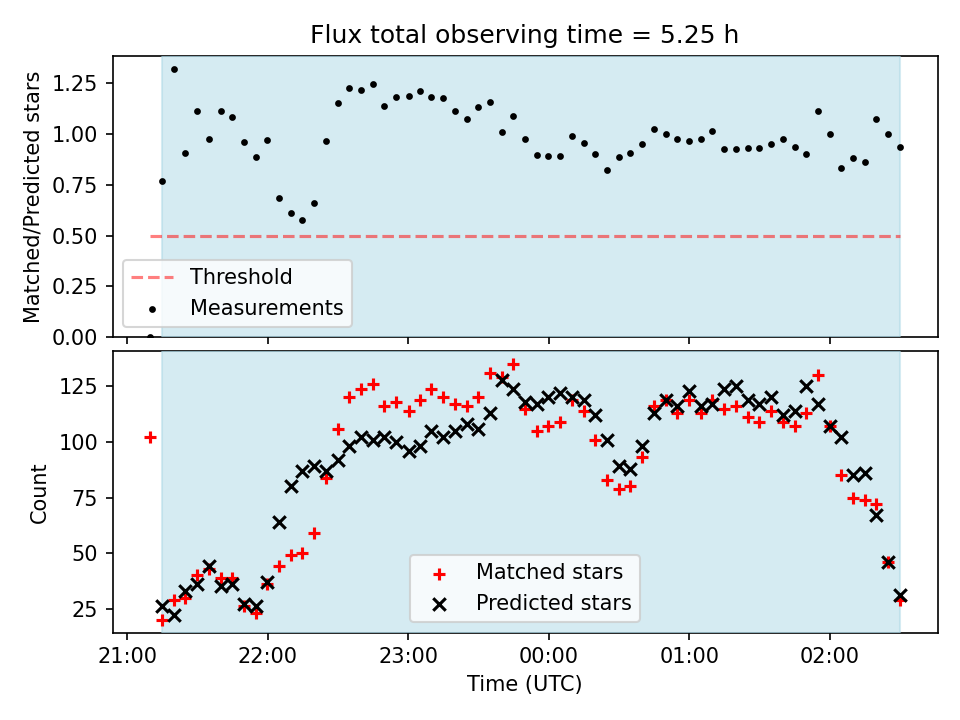 Flux total observing time = 5.25 h

Matched/Predicted stars

1.25
1.00
0.75
0.50
0.25
0.00

Threshold
Measurements

Count

125
100
75
50
25

Matched stars
Predicted stars

21:00
22:00
23:00
00:00
01:00
02:00

Time (UTC)